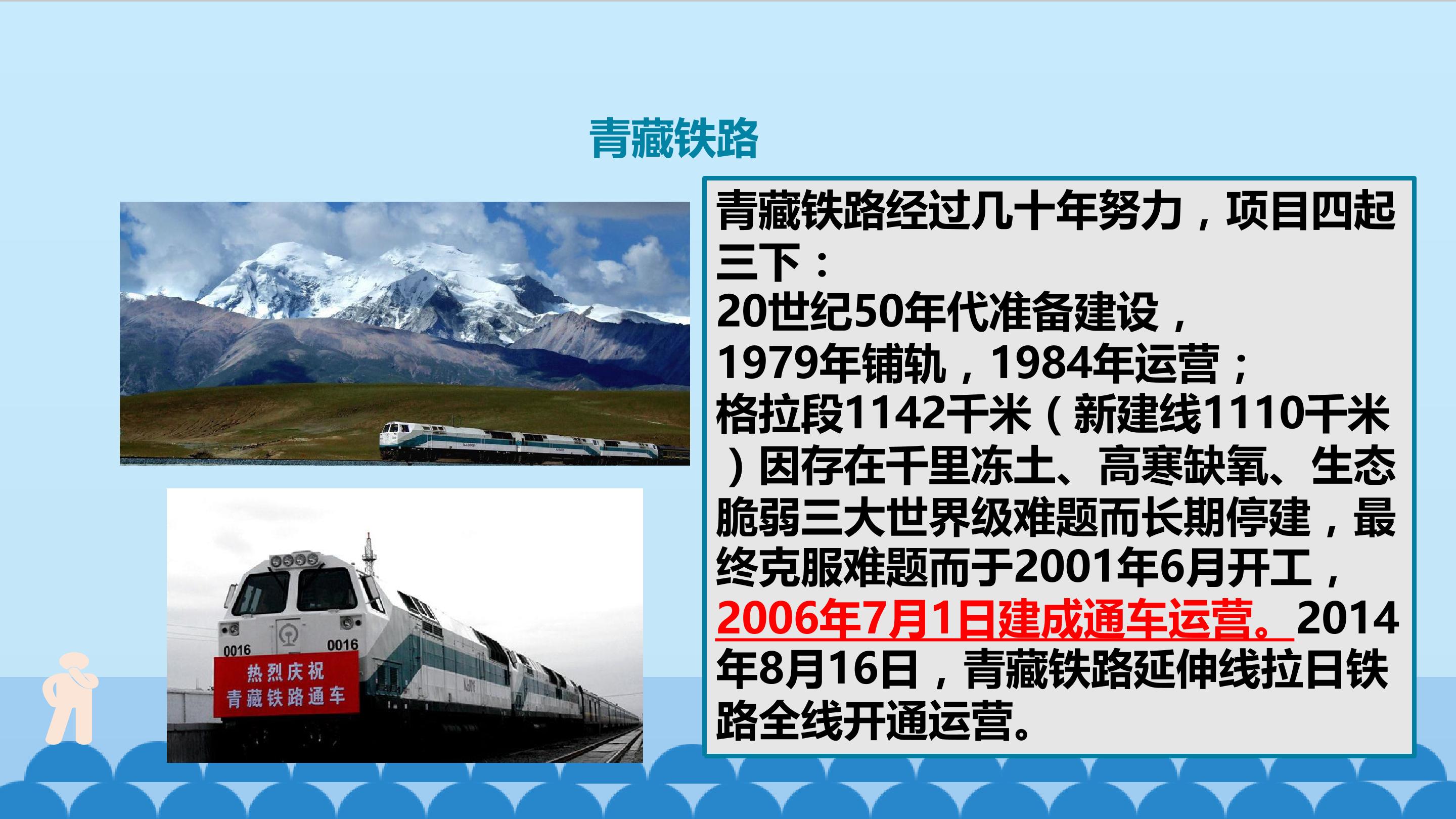 青藏铁路

0016
0016
热烈庆祝
青藏铁路通车

青藏铁路经过几十年努力，项目四起三下：
20世纪50年代准备建设，
1979年铺轨，1984年运营；
格拉段1142千米（新建线1110千米）因存在千里冻土、高寒缺氧、生态脆弱三大世界级难题而长期停建，最终克服难题而于2001年6月开工，2006年7月1日建成通车运营。2014年8月16日，青藏铁路延伸线拉日铁路全线开通运营。